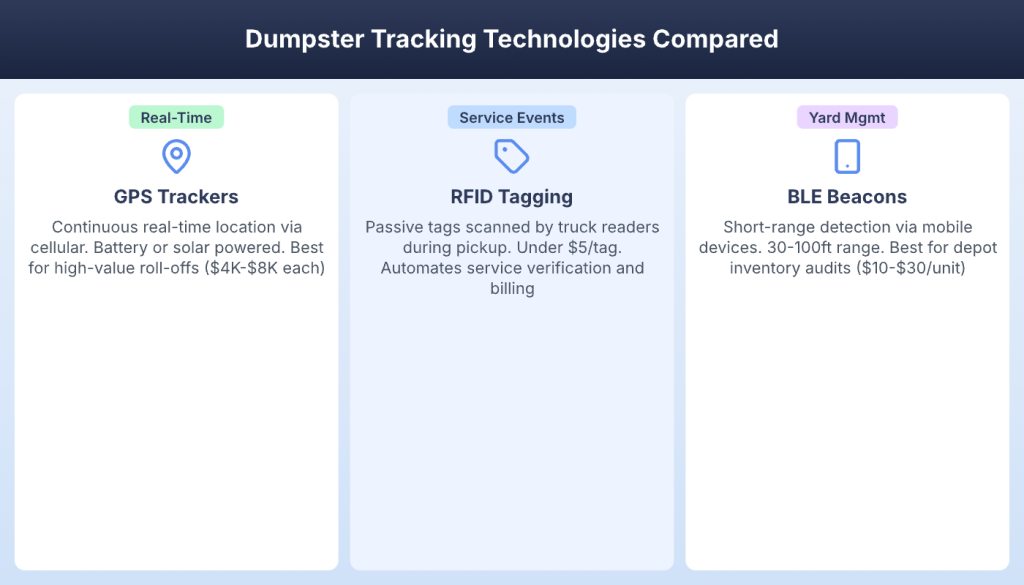 Dumpster Tracking Technologies Compared

Real-Time

GPS Trackers

Continuous real-time location via cellular. Battery or solar powered. Best for high-value roll-offs (\$4K-\$8K each)

Service Events

RFID Tagging

Passive tags scanned by truck readers during pickup. Under \$5/tag. Automates service verification and billing

Yard Mgmt

BLE Beacons

Short-range detection via mobile devices. 30-100ft range. Best for depot inventory audits (\$10-\$30/unit)